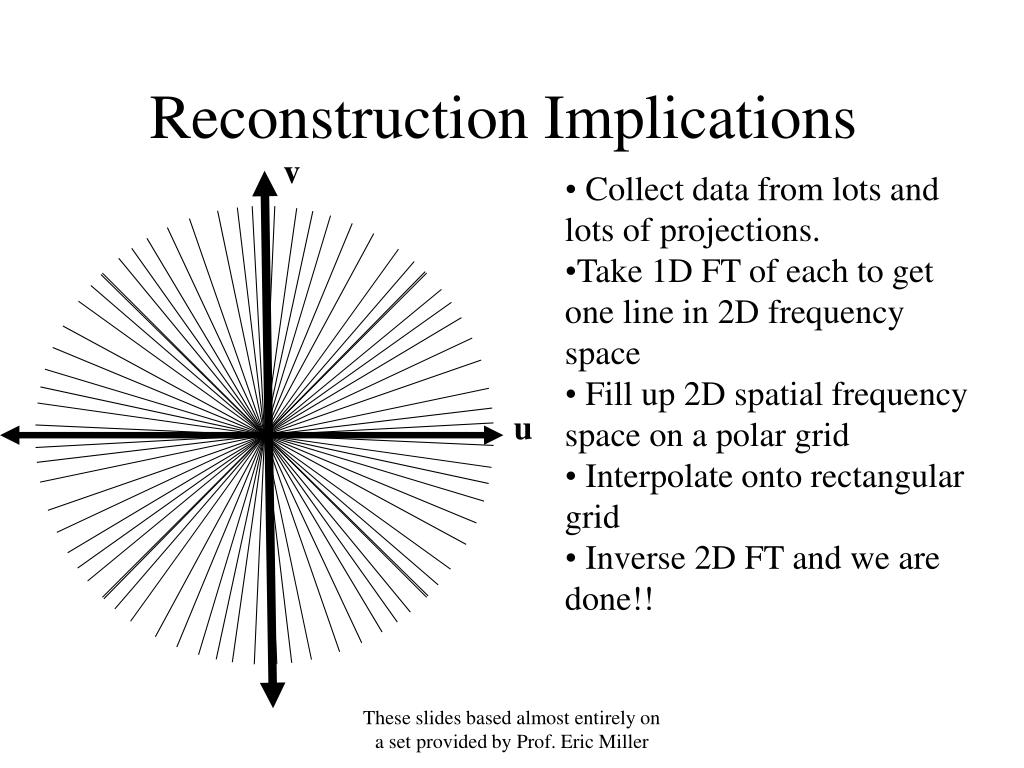 Reconstruction Implications

v

u

• Collect data from lots and lots of projections.
•Take 1D FT of each to get one line in 2D frequency space
• Fill up 2D spatial frequency space on a polar grid
• Interpolate onto rectangular grid
• Inverse 2D FT and we are done!!

These slides based almost entirely on a set provided by Prof. Eric Miller